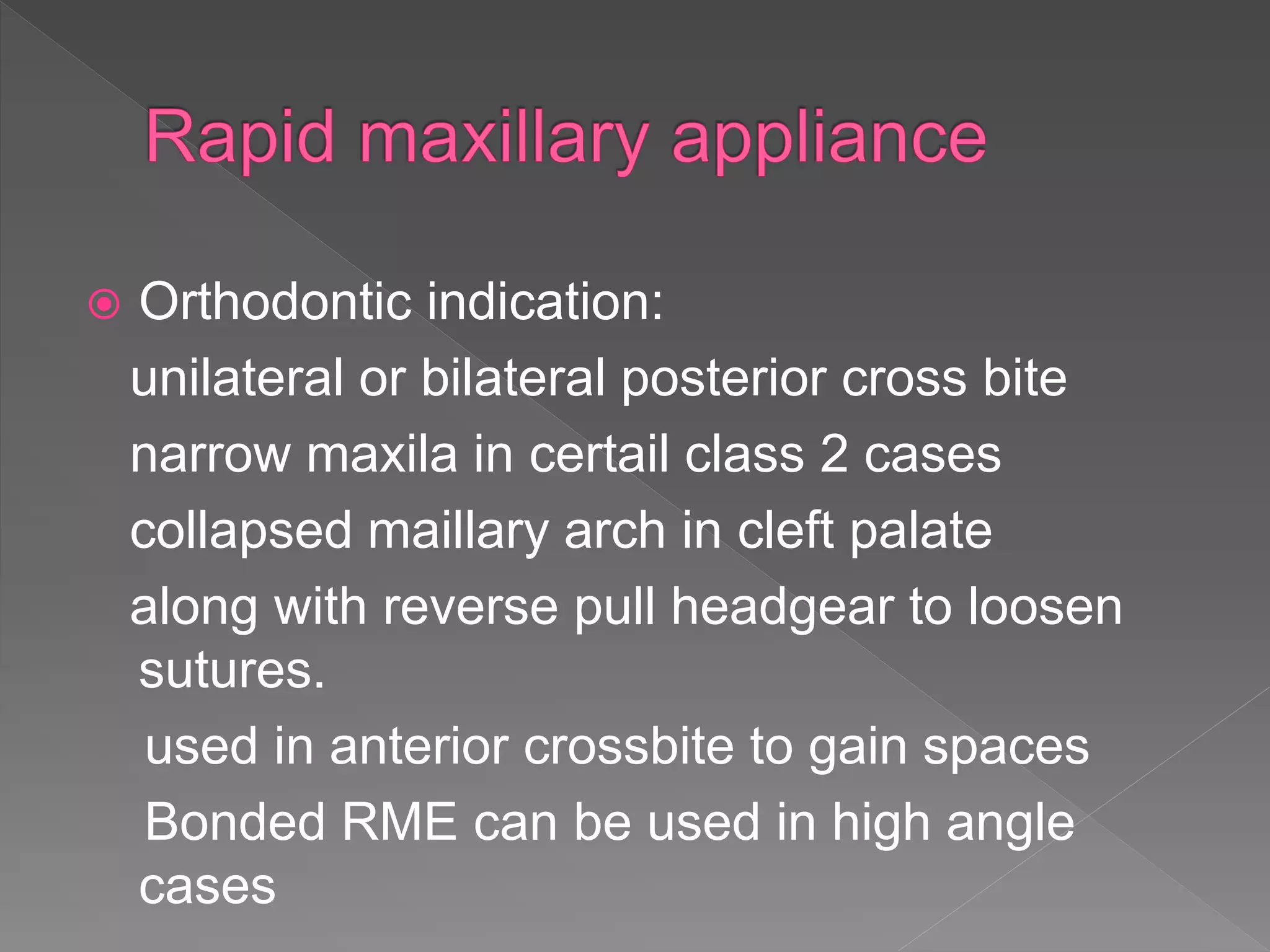 Rapid maxillary appliance

Orthodontic indication:

unilateral or bilateral posterior cross bite

narrow maxila in certail class 2 cases

collapsed maillary arch in cleft palate

along with reverse pull headgear to loosen sutures.

used in anterior crossbite to gain spaces

Bonded RME can be used in high angle cases